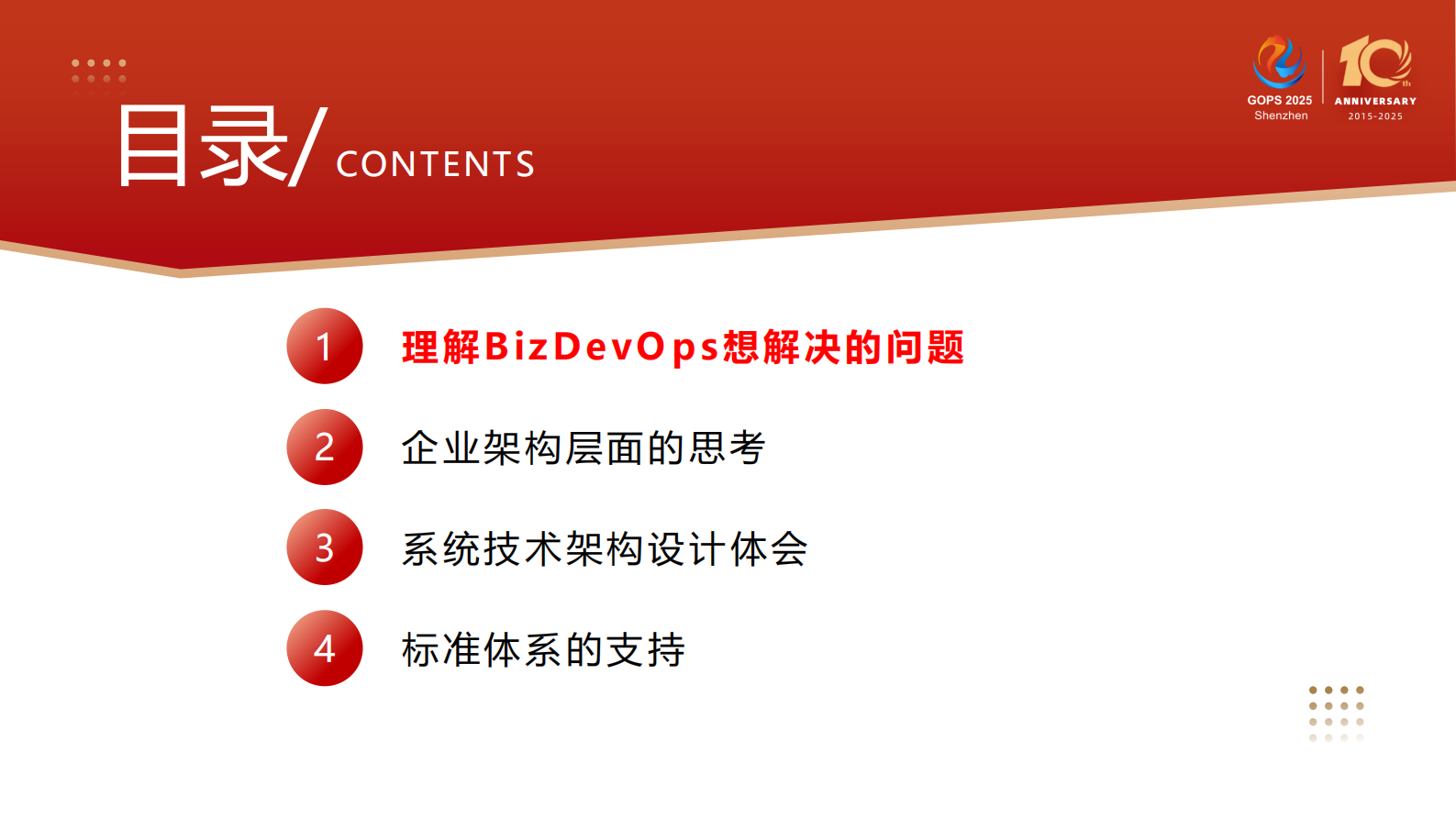 目录/ CONTENTS

GOPS 2025
Shenzhen

10th
ANNIVERSARY
2015-2025

1 理解BizDevOps想解决的问题

2 企业架构层面的思考

3 系统技术架构设计体会

4 标准体系的支持